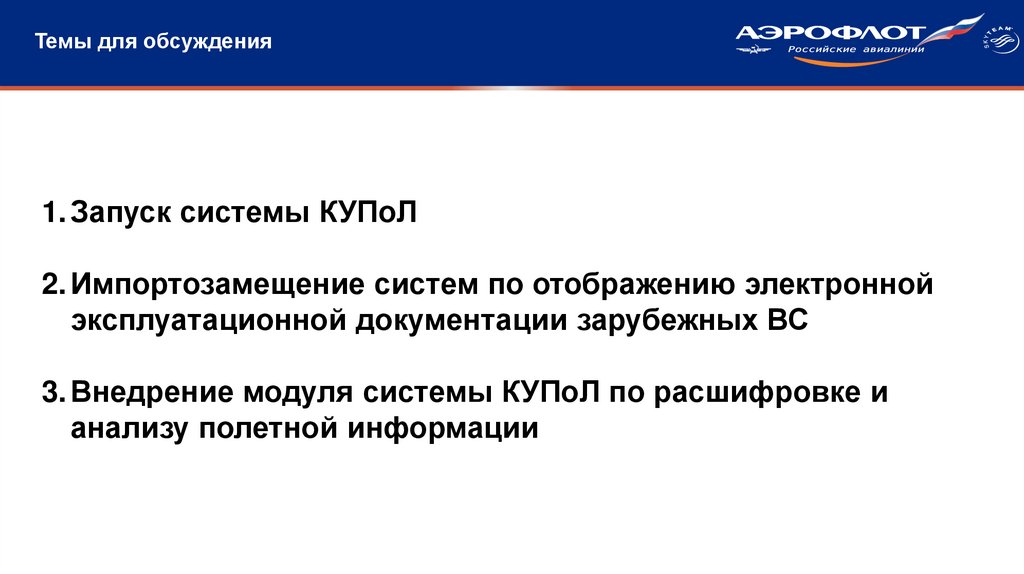 Темы для обсуждения

АЭРОФЛОТ
Российские авиалинии

SKYTEAM

1. Запуск системы КУПоЛ

2. Импортозамещение систем по отображению электронной эксплуатационной документации зарубежных ВС

3. Внедрение модуля системы КУПоЛ по расшифровке и анализу полетной информации